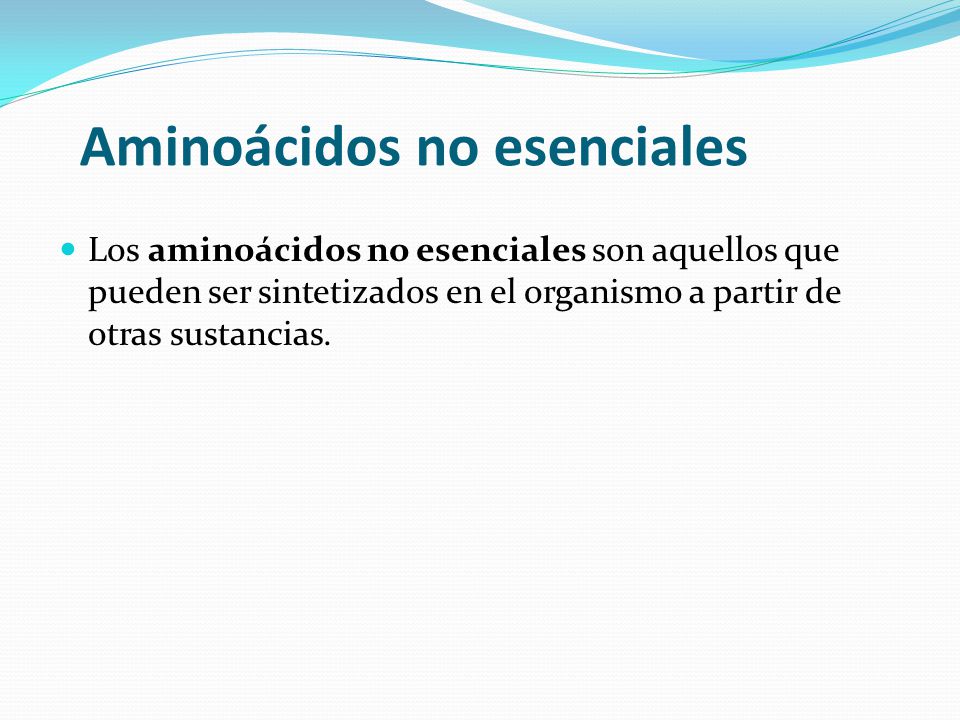 Aminoácidos no esenciales

Los aminoácidos no esenciales son aquellos que pueden ser sintetizados en el organismo a partir de otras sustancias.